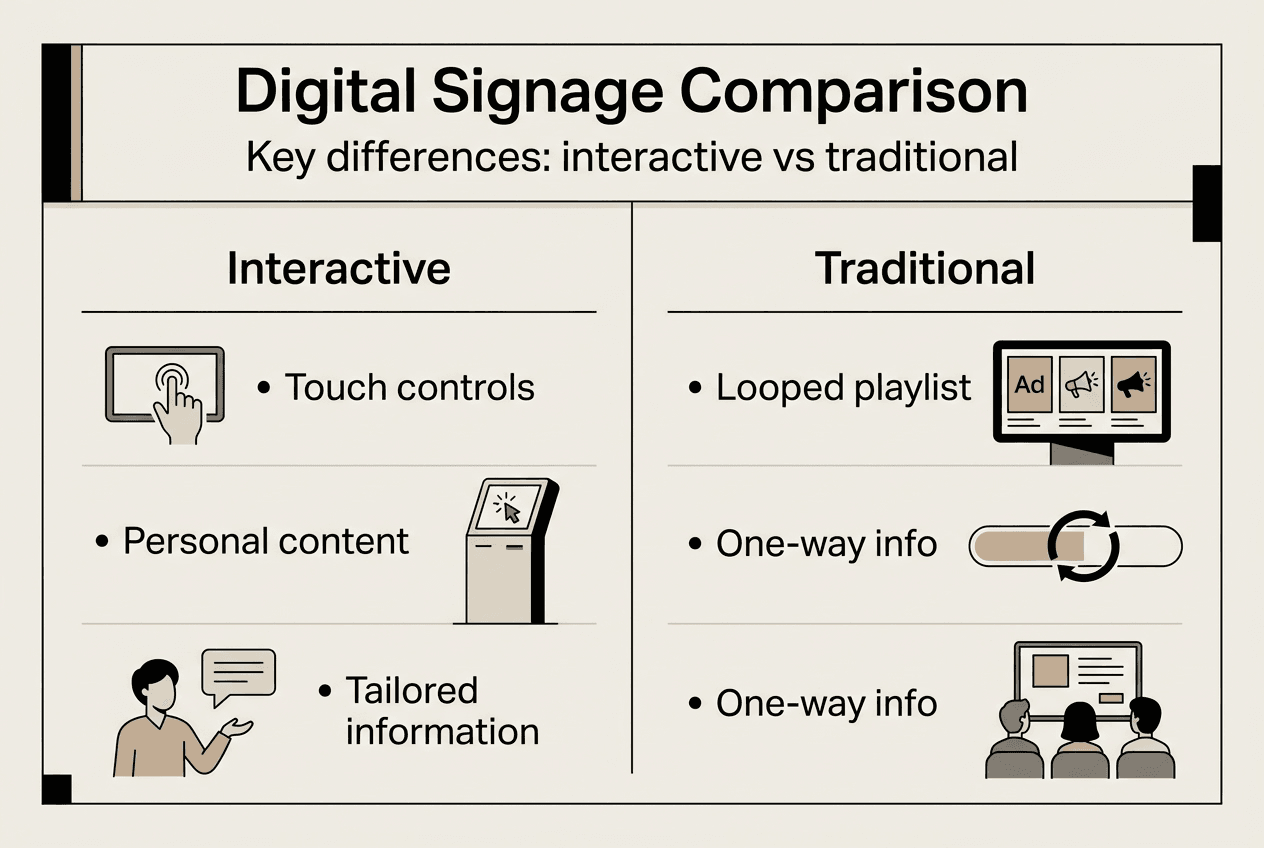 Digital Signage Comparison
Key differences: interactive vs traditional

Interactive

• Touch controls

• Personal content

• Tailored information

Traditional

• Looped playlist

Ad

• One-way info

• One-way info